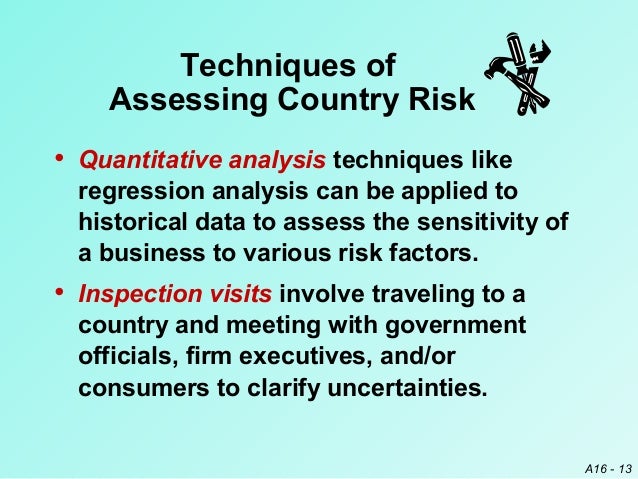 Techniques of
Assessing Country Risk

• Quantitative analysis techniques like regression analysis can be applied to historical data to assess the sensitivity of a business to various risk factors.

• Inspection visits involve traveling to a country and meeting with government officials, firm executives, and/or consumers to clarify uncertainties.

A16 - 13